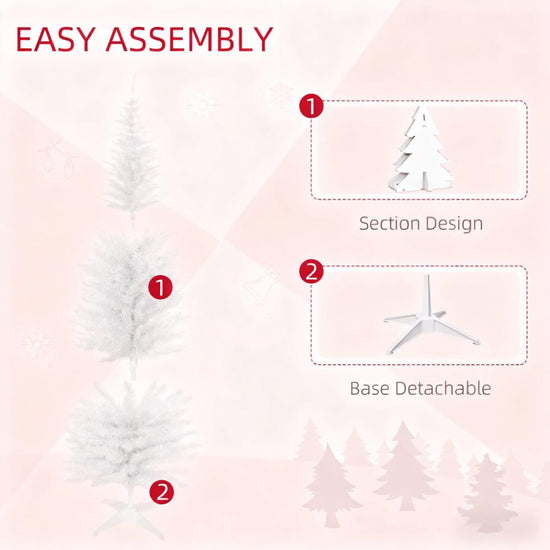 EASY ASSEMBLY

1

2

1

Section Design

2

Base Detachable